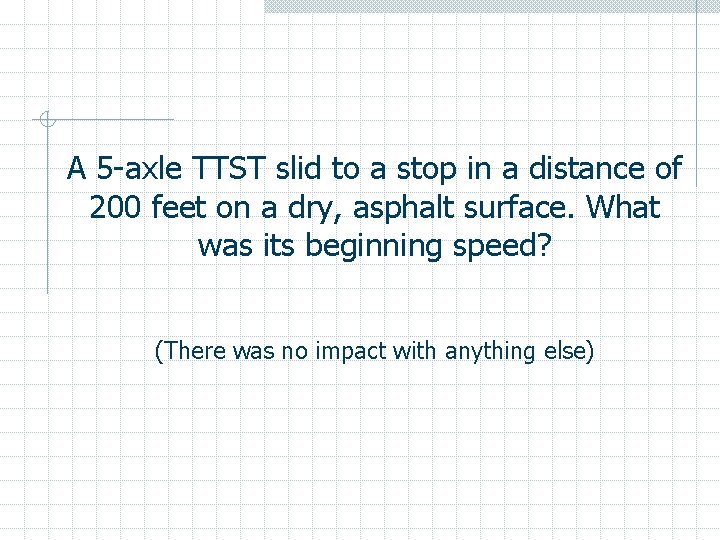 A 5-axle TTST slid to a stop in a distance of 200 feet on a dry, asphalt surface. What was its beginning speed?

(There was no impact with anything else)